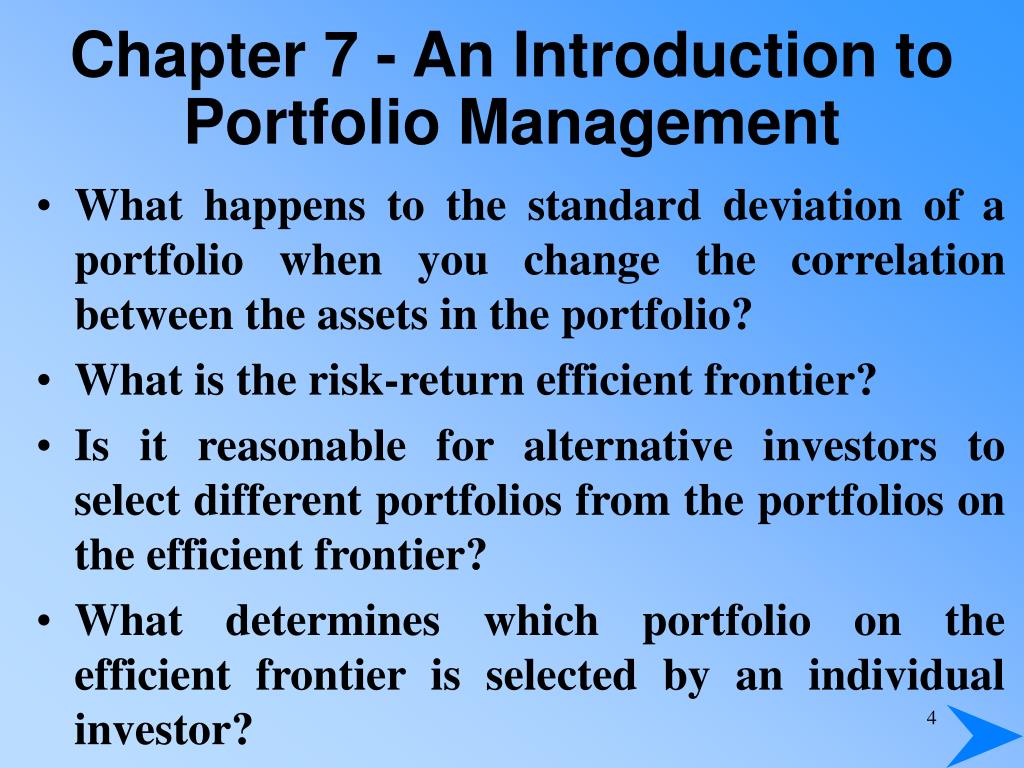 Chapter 7 - An Introduction to Portfolio Management

• What happens to the standard deviation of a portfolio when you change the correlation between the assets in the portfolio?
• What is the risk-return efficient frontier?
• Is it reasonable for alternative investors to select different portfolios from the portfolios on the efficient frontier?
• What determines which portfolio on the efficient frontier is selected by an individual investor?

4